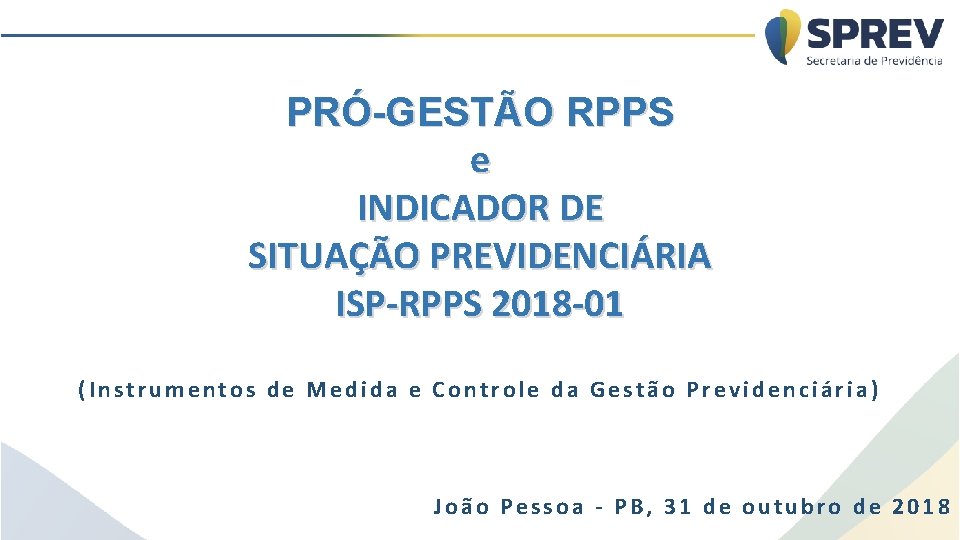 SPREV
Secretaria de Previdência

PRÓ-GESTÃO RPPS
e
INDICADOR DE
SITUAÇÃO PREVIDENCIÁRIA
ISP-RPPS 2018-01

(Instrumentos de Medida e Controle da Gestão Previdenciária)

João Pessoa - PB, 31 de outubro de 2018